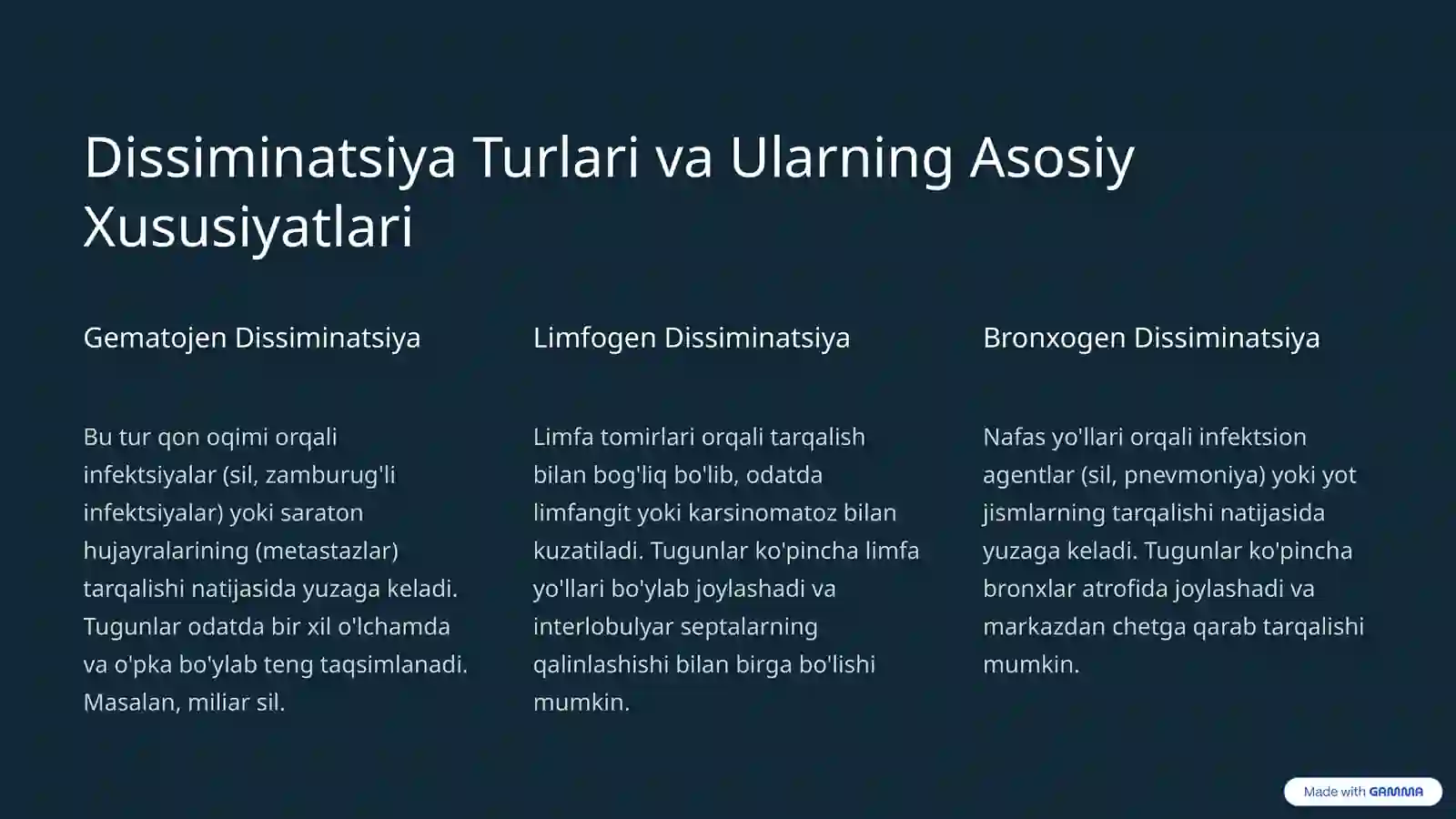 Dissiminatsiya Turlari va Ularning Asosiy Xususiyatlari

Gematojen Dissiminatsiya

Bu tur qon oqimi orqali infektsiyalar (sil, zamburug'li infektsiyalar) yoki saraton hujayralarining (metastazlar) tarqalishi natijasida yuzaga keladi. Tugunlar odatda bir xil o'lchamda va o'pka bo'ylab teng taqsimlanadi. Masalan, miliar sil.

Limfogen Dissiminatsiya

Limfa tomirlari orqali tarqalish bilan bog'liq bo'lib, odatda limfangit yoki karsinomatoz bilan kuzatiladi. Tugunlar ko'pincha limfa yo'llari bo'ylab joylashadi va interlobulyar septalarning qalinlashishi bilan birga bo'lishi mumkin.

Bronxogen Dissiminatsiya

Nafas yo'llari orqali infektsion agentlar (sil, pnevmoniya) yoki yot jismlarning tarqalishi natijasida yuzaga keladi. Tugunlar ko'pincha bronxlar atrofida joylashadi va markazdan chetga qarab tarqalishi mumkin.

Made with GAMMA